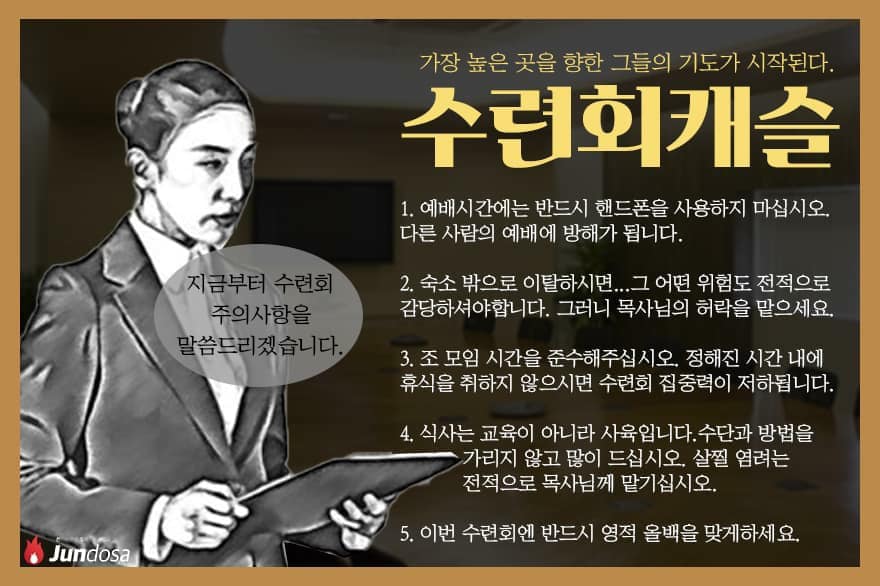 가장 높은 곳을 향한 그들의 기도가 시작된다.

수련회캐슬

지금부터 수련회 주의사항을 말씀드리겠습니다.

1. 예배시간에는 반드시 핸드폰을 사용하지 마십시오. 다른 사람의 예배에 방해가 됩니다.

2. 숙소 밖으로 이탈하시면...그 어떤 위험도 전적으로 감당하셔야합니다. 그러니 목사님의 허락을 맡으세요.

3. 조 모임 시간을 준수해주십시오. 정해진 시간 내에 휴식을 취하지 않으시면 수련회 집중력이 저하됩니다.

4. 식사는 교육이 아니라 사육입니다.수단과 방법을 가리지 않고 많이 드십시오. 살찔 염려는 전적으로 목사님께 맡기십시오.

5. 이번 수련회엔 반드시 영적 올백을 맞게하세요.

Jundosa